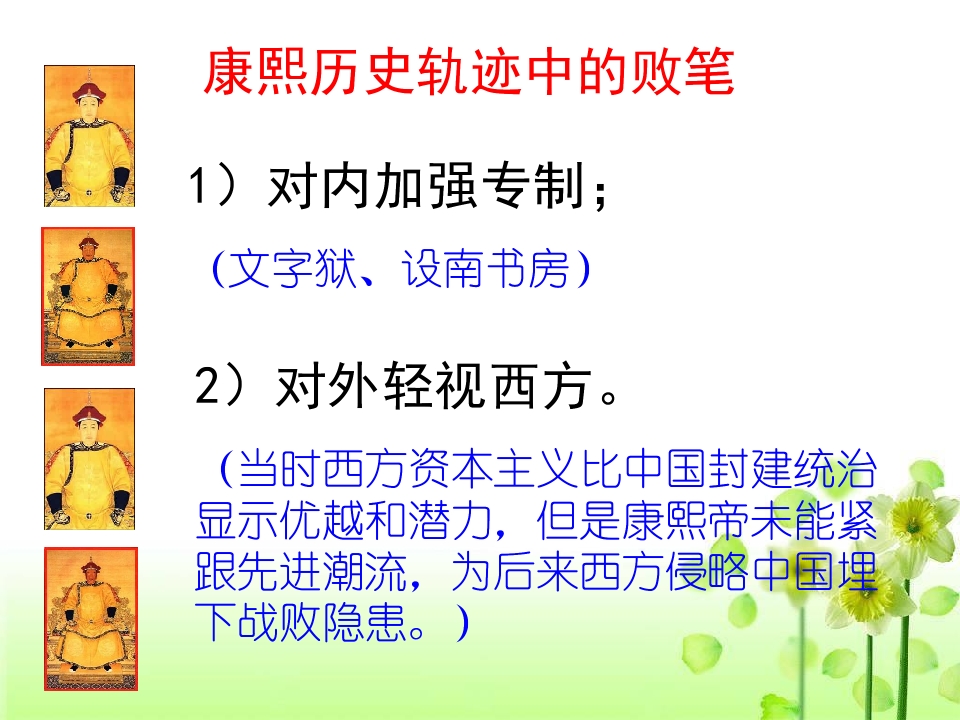 康熙历史轨迹中的败笔

1）对内加强专制；

（文字狱、设南书房）

2）对外轻视西方。

（当时西方资本主义比中国封建统治显示优越和潜力，但是康熙帝未能紧跟先进潮流，为后来西方侵略中国埋下战败隐患。）